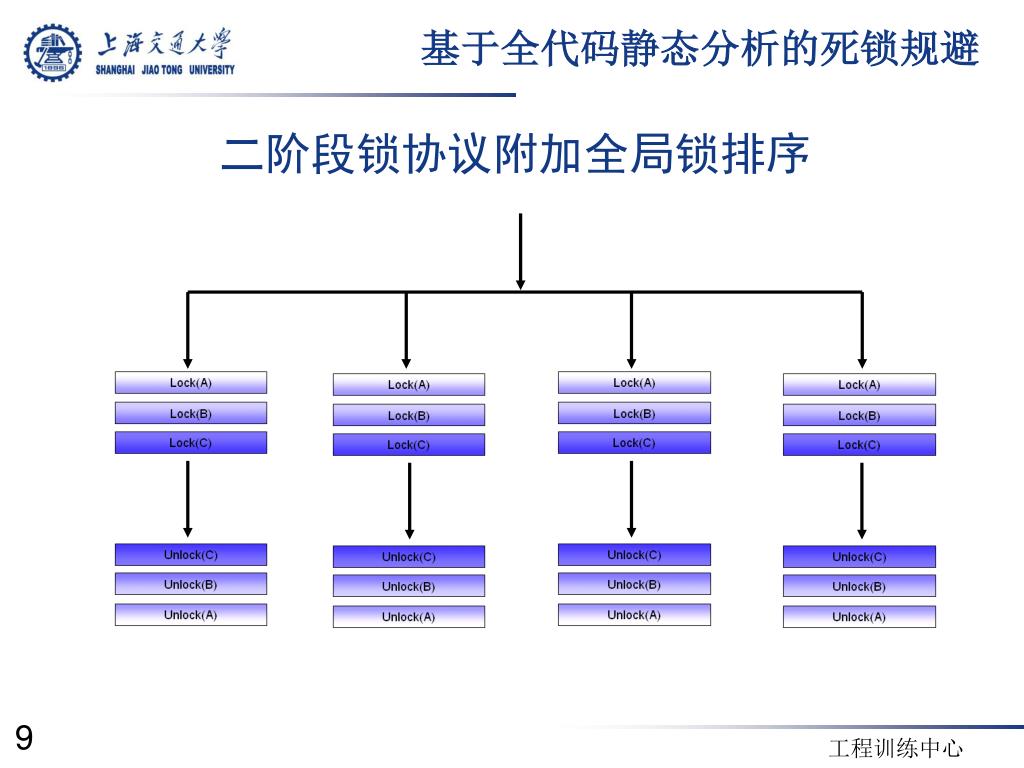 上海交通大学
SHANGHAI JIAO TONG UNIVERSITY

基于全代码静态分析的死锁规避

二阶段锁协议附加全局锁排序

Lock(A)
Lock(B)
Lock(C)

Unlock(C)
Unlock(B)
Unlock(A)

Lock(A)
Lock(B)
Lock(C)

Unlock(C)
Unlock(B)
Unlock(A)

Lock(A)
Lock(B)
Lock(C)

Unlock(C)
Unlock(B)
Unlock(A)

Lock(A)
Lock(B)
Lock(C)

Unlock(C)
Unlock(B)
Unlock(A)

9

工程训练中心